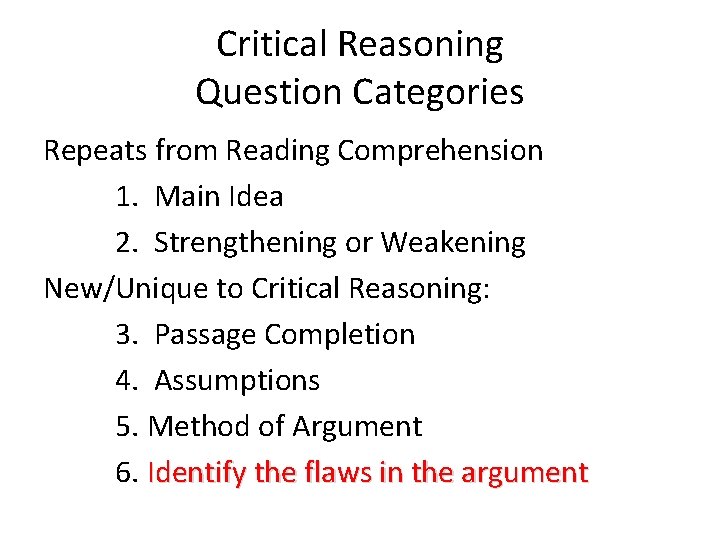 Critical Reasoning
Question Categories

Repeats from Reading Comprehension

1. Main Idea
2. Strengthening or Weakening

New/Unique to Critical Reasoning:

3. Passage Completion
4. Assumptions
5. Method of Argument
6. Identify the flaws in the argument